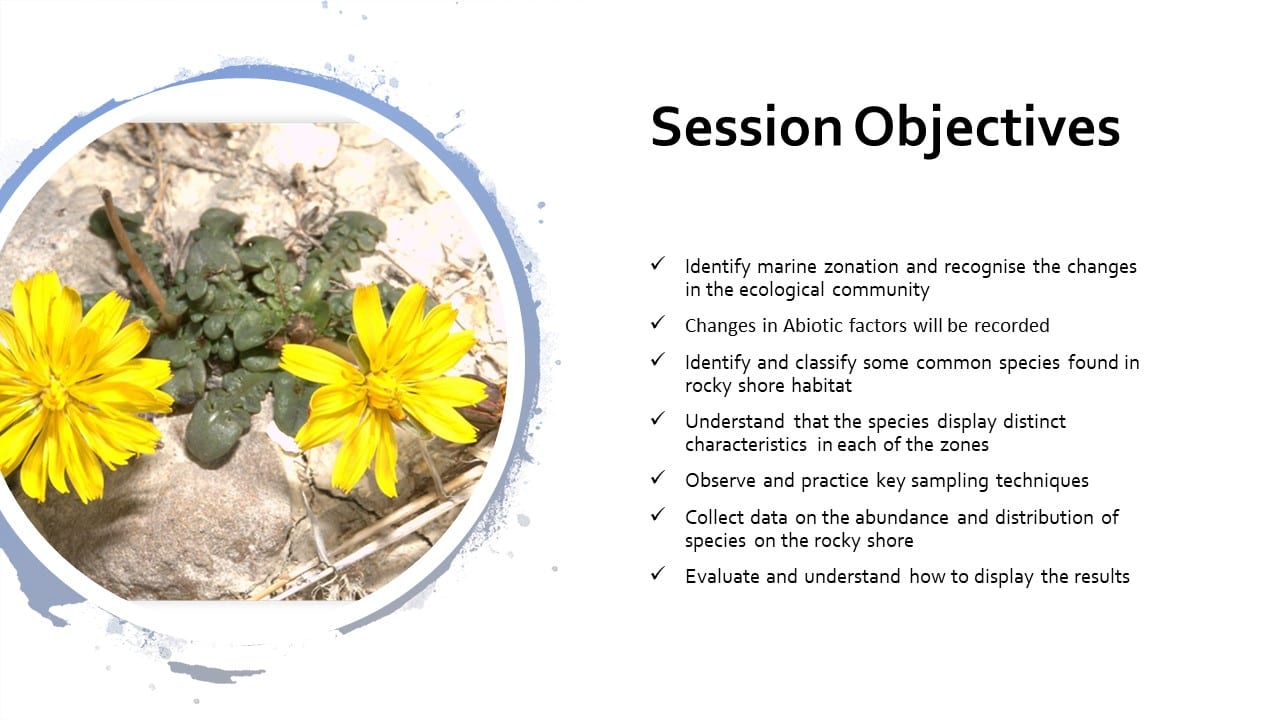 Session Objectives

✓ Identify marine zonation and recognise the changes in the ecological community

✓ Changes in Abiotic factors will be recorded

✓ Identify and classify some common species found in rocky shore habitat

✓ Understand that the species display distinct characteristics in each of the zones

✓ Observe and practice key sampling techniques

✓ Collect data on the abundance and distribution of species on the rocky shore

✓ Evaluate and understand how to display the results